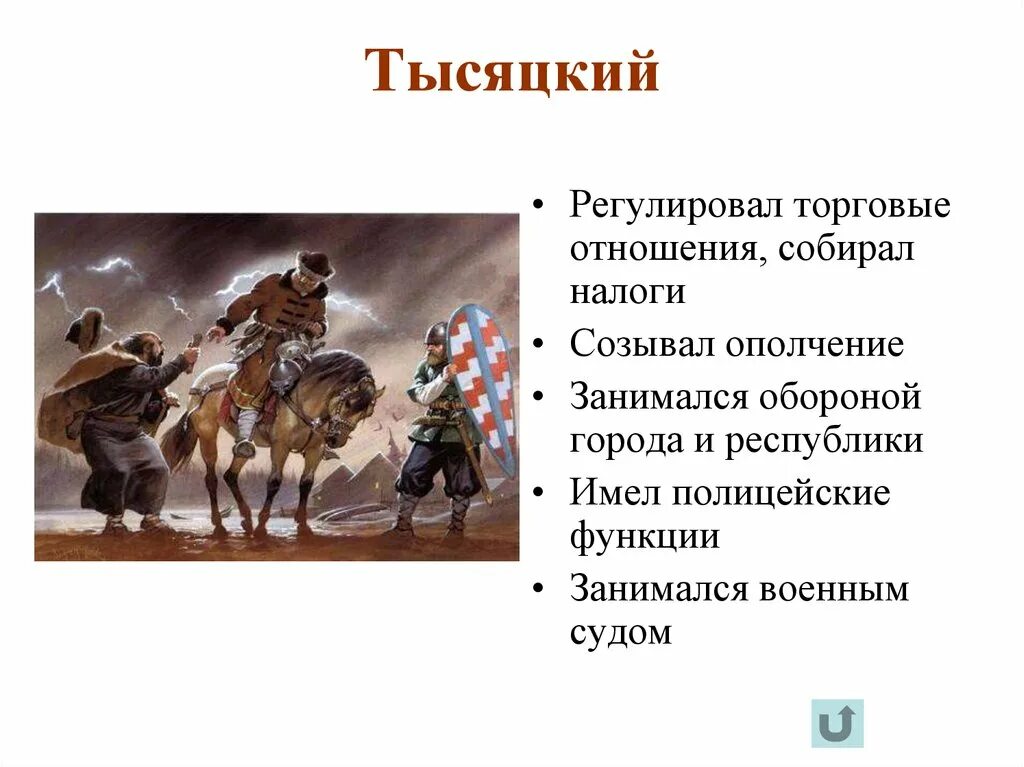 Тысяцкий

• Регулировал торговые отношения, собирал налоги
• Созывал ополчение
• Занимался обороной города и республики
• Имел полицейские функции
• Занимался военным судом